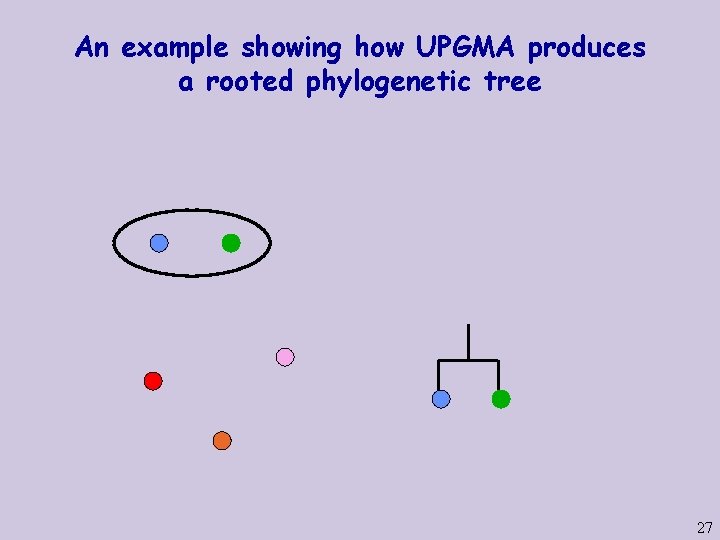 An example showing how UPGMA produces a rooted phylogenetic tree

27